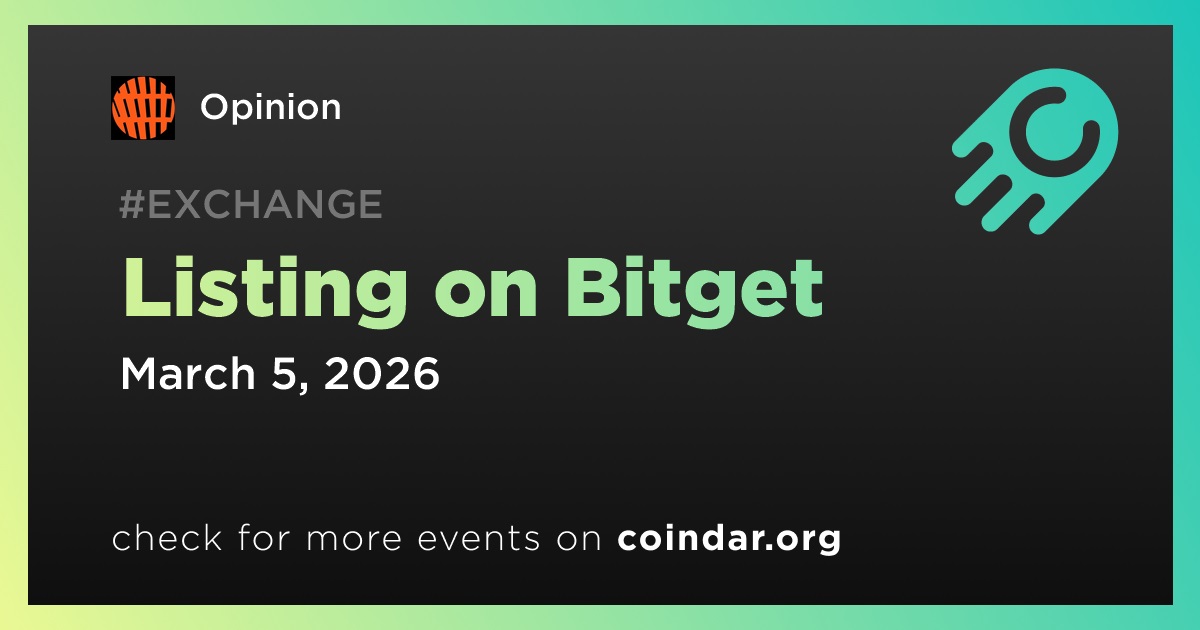 Opinion

#EXCHANGE

Listing on Bitget

March 5, 2026

check for more events on coindar.org